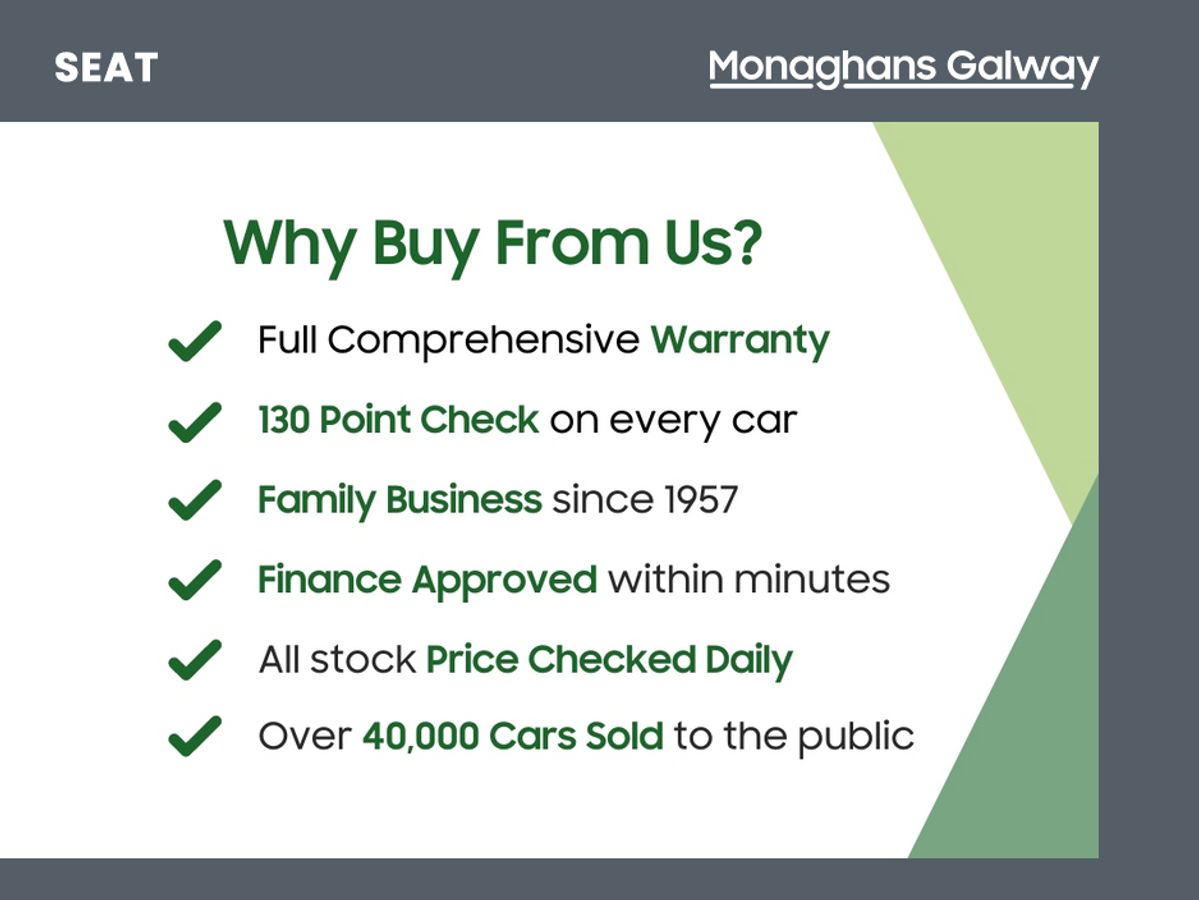 SEAT

Monaghans Galway

Why Buy From Us?

Full Comprehensive Warranty

130 Point Check on every car

Family Business since 1957

Finance Approved within minutes

All stock Price Checked Daily

Over 40,000 Cars Sold to the public